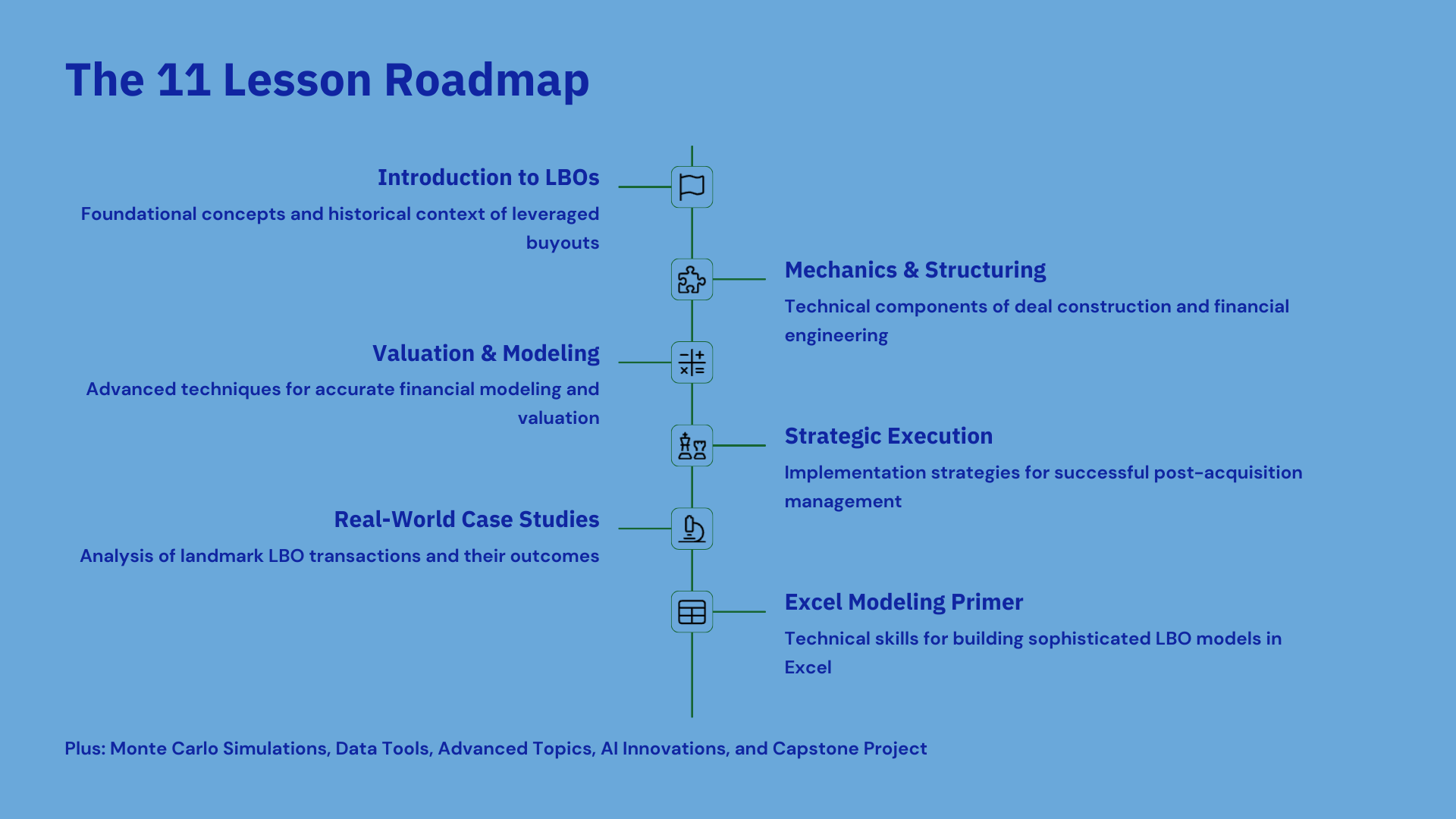 The 11 Lesson Roadmap

Introduction to LBOs

Foundational concepts and historical context of leveraged buyouts

Mechanics & Structuring

Technical components of deal construction and financial engineering

Valuation & Modeling

Advanced techniques for accurate financial modeling and valuation

Strategic Execution

Implementation strategies for successful post-acquisition management

Real-World Case Studies

Analysis of landmark LBO transactions and their outcomes

Excel Modeling Primer

Technical skills for building sophisticated LBO models in Excel

Plus: Monte Carlo Simulations, Data Tools, Advanced Topics, AI Innovations, and Capstone Project